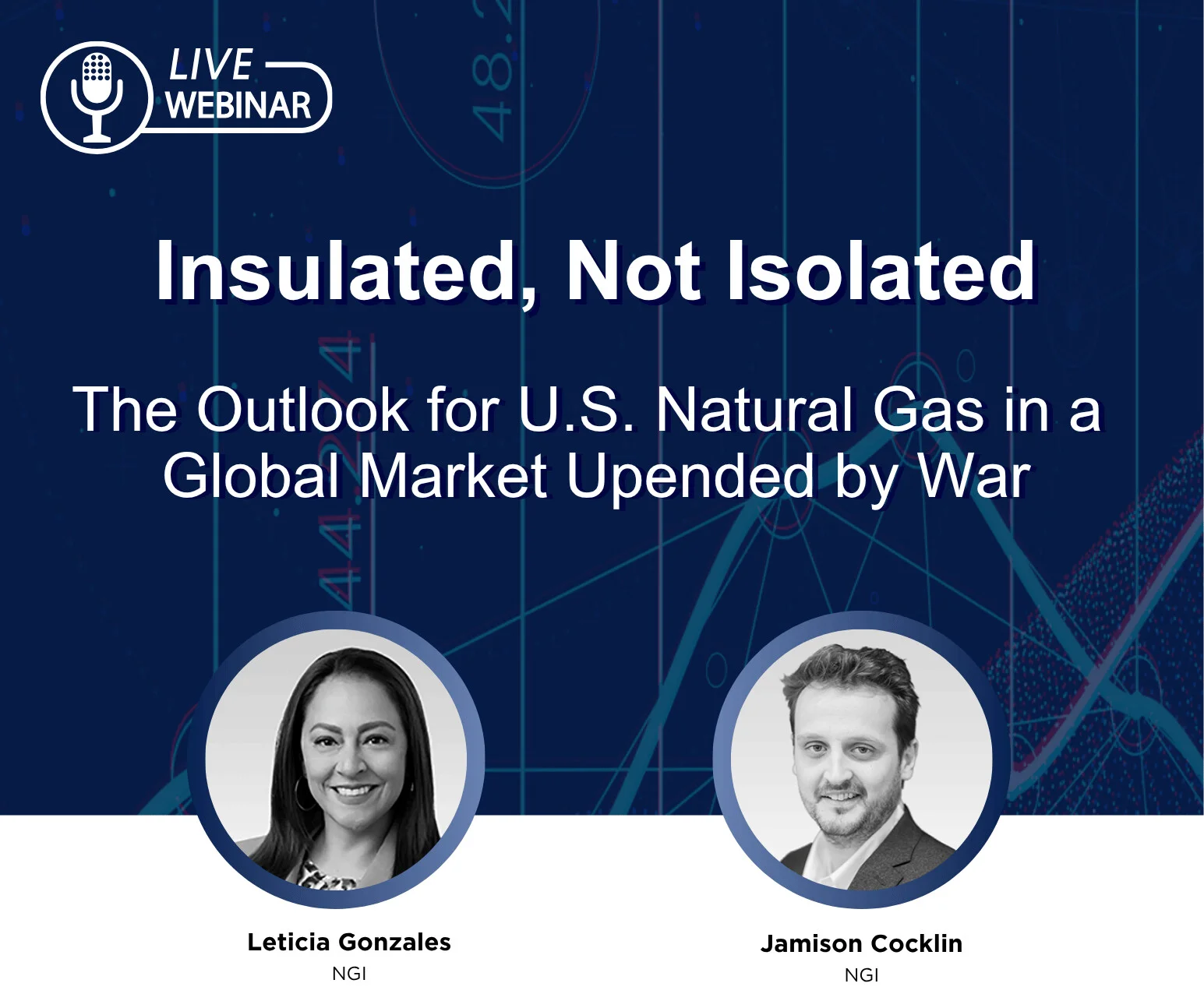 LIVE WEBINAR

Insulated, Not Isolated

The Outlook for U.S. Natural Gas in a Global Market Upended by War

Leticia Gonzales
NGI

Jamison Cocklin
NGI